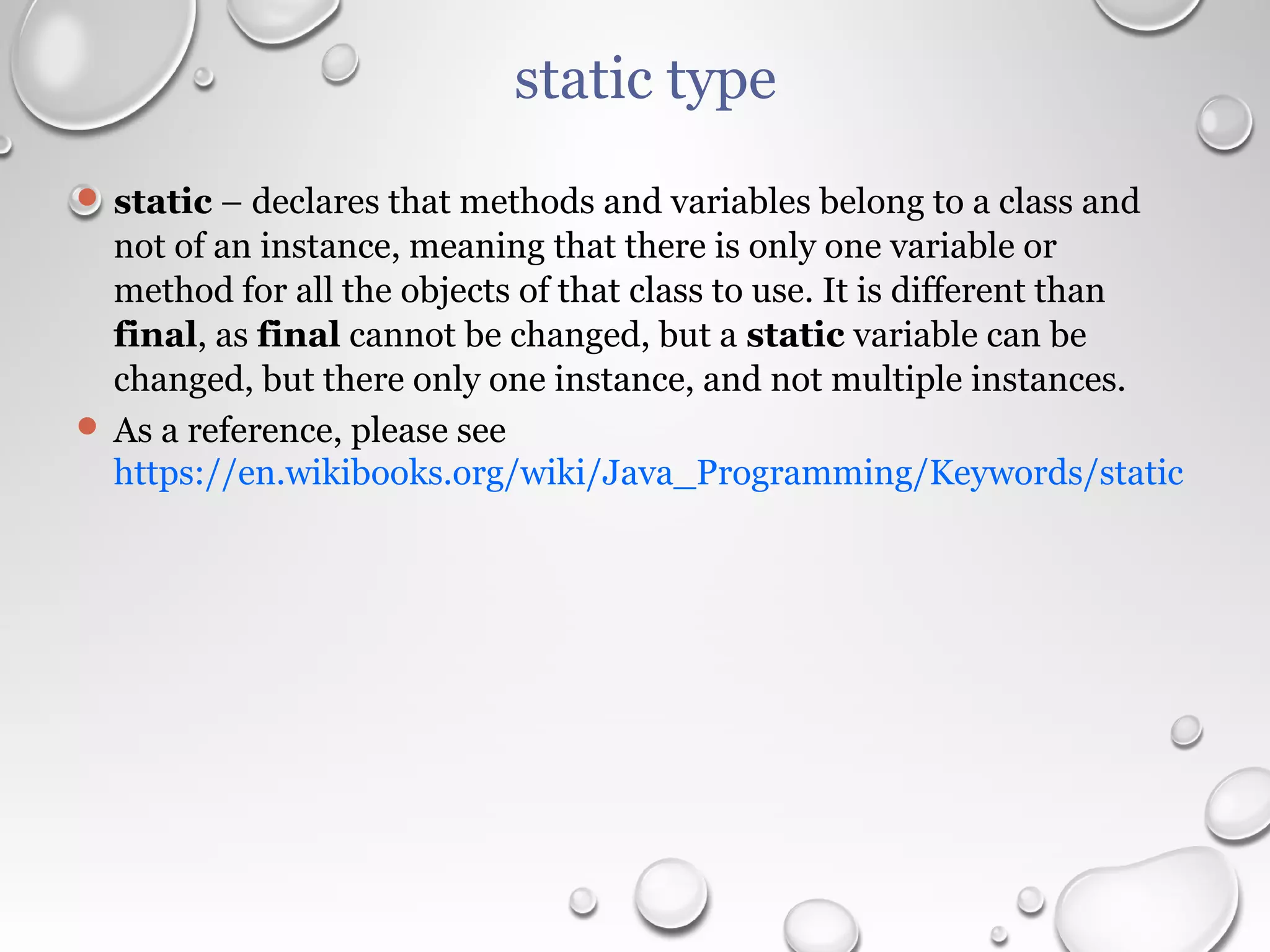 static type

static – declares that methods and variables belong to a class and not of an instance, meaning that there is only one variable or method for all the objects of that class to use. It is different than final, as final cannot be changed, but a static variable can be changed, but there only one instance, and not multiple instances.

As a reference, please see https://en.wikibooks.org/wiki/Java_Programming/Keywords/static